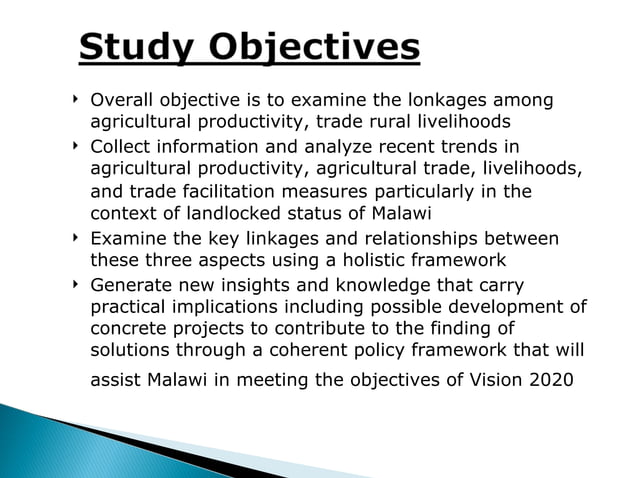 Study Objectives

‣ Overall objective is to examine the lonkages among agricultural productivity, trade rural livelihoods

‣ Collect information and analyze recent trends in agricultural productivity, agricultural trade, livelihoods, and trade facilitation measures particularly in the context of landlocked status of Malawi

‣ Examine the key linkages and relationships between these three aspects using a holistic framework

‣ Generate new insights and knowledge that carry practical implications including possible development of concrete projects to contribute to the finding of solutions through a coherent policy framework that will assist Malawi in meeting the objectives of Vision 2020